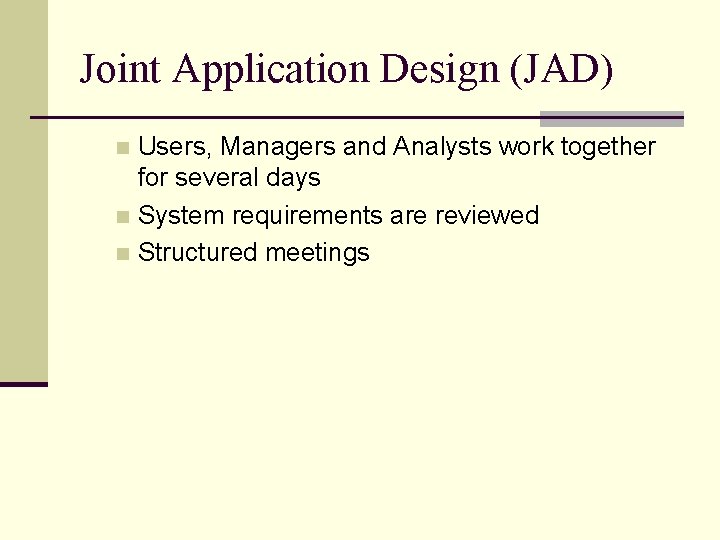 Joint Application Design (JAD)

- Users, Managers and Analysts work together for several days
- System requirements are reviewed
- Structured meetings